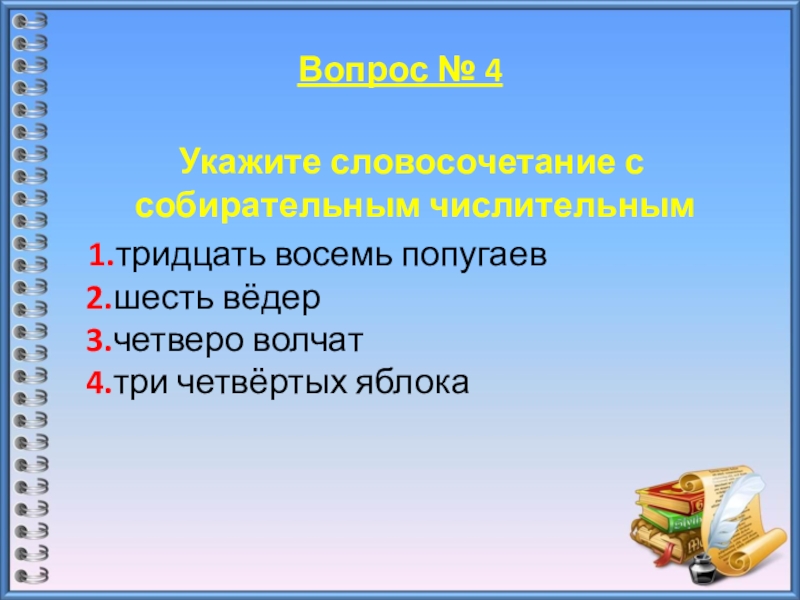 Вопрос № 4

Укажите словосочетание с собирательным числительным

1.тридцать восемь попугаев
2.шесть вёдер
3.четверо волчат
4.три четвёртых яблока